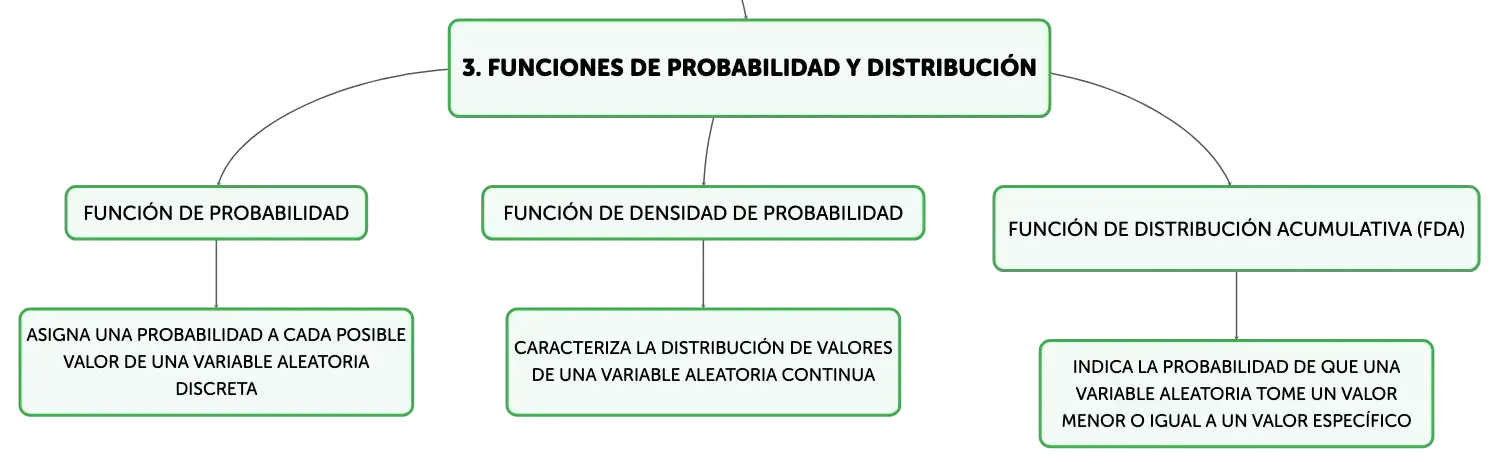 3. FUNCIONES DE PROBABILIDAD Y DISTRIBUCIÓN

FUNCIÓN DE PROBABILIDAD

ASIGNA UNA PROBABILIDAD A CADA POSIBLE VALOR DE UNA VARIABLE ALEATORIA DISCRETA

FUNCIÓN DE DENSIDAD DE PROBABILIDAD

CARACTERIZA LA DISTRIBUCIÓN DE VALORES DE UNA VARIABLE ALEATORIA CONTINUA

FUNCIÓN DE DISTRIBUCIÓN ACUMULATIVA (FDA)

INDICA LA PROBABILIDAD DE QUE UNA VARIABLE ALEATORIA TOME UN VALOR MENOR O IGUAL A UN VALOR ESPECÍFICO